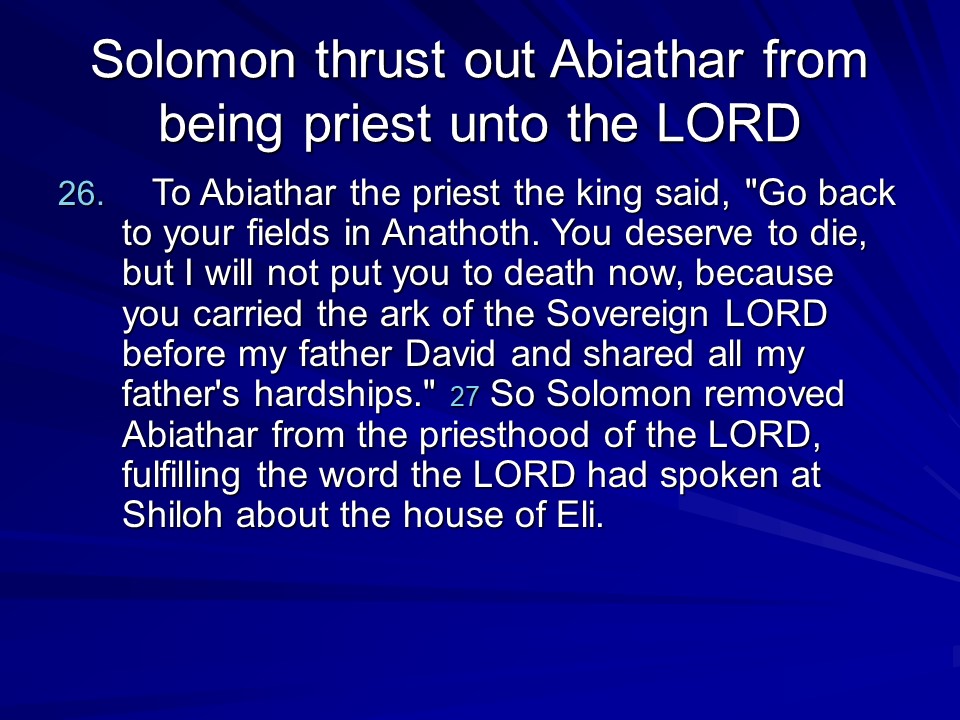 Solomon thrust out Abiathar from being priest unto the LORD

26. To Abiathar the priest the king said, "Go back to your fields in Anathoth. You deserve to die, but I will not put you to death now, because you carried the ark of the Sovereign LORD before my father David and shared all my father's hardships." 27 So Solomon removed Abiathar from the priesthood of the LORD, fulfilling the word the LORD had spoken at Shiloh about the house of Eli.